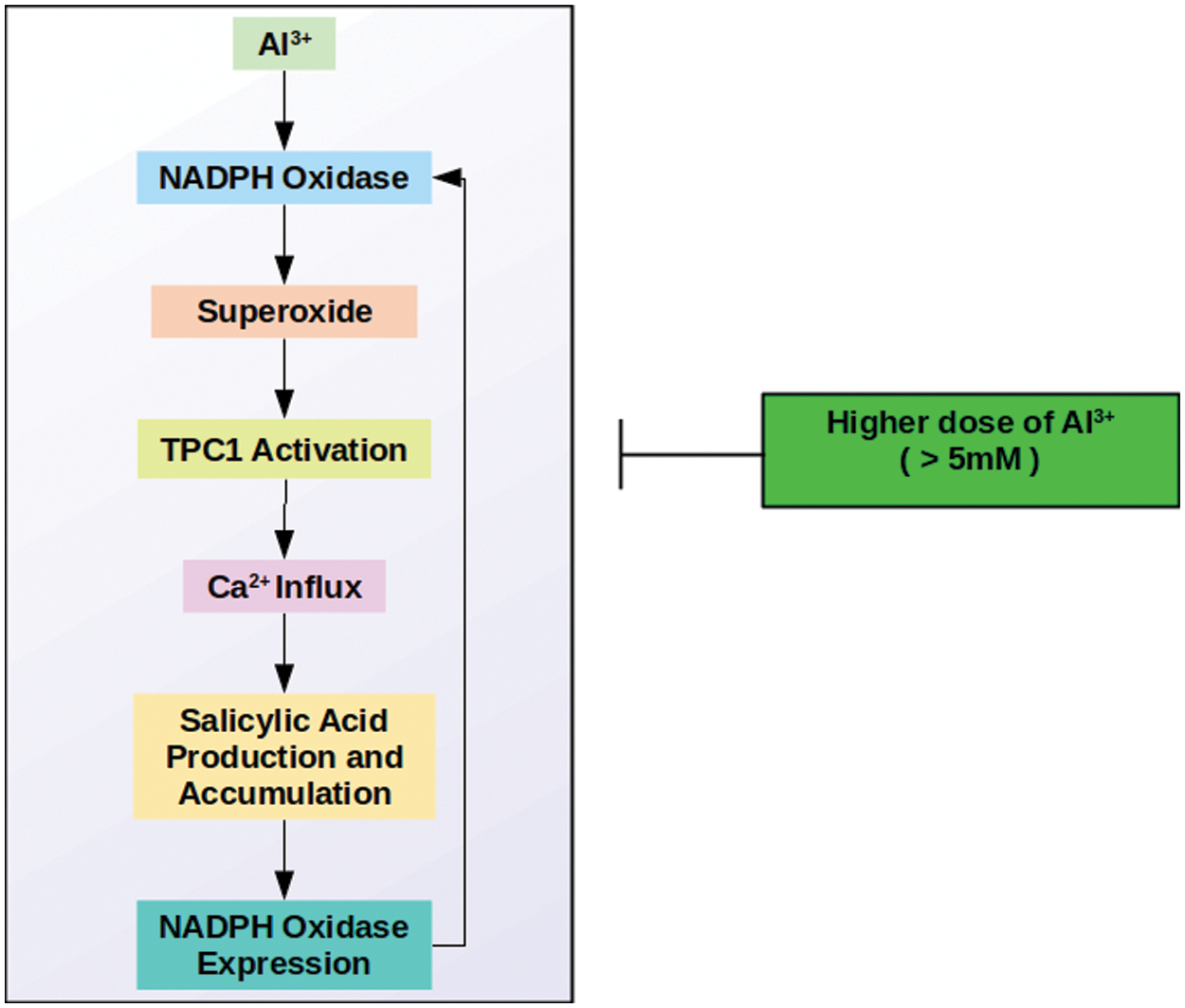 $Al^{3+}$

NADPH Oxidase

Superoxide

TPC1 Activation

$Ca^{2+}$ Influx

Salicylic Acid Production and Accumulation

NADPH Oxidase Expression

Higher dose of $Al^{3+}$ ( > 5mM )